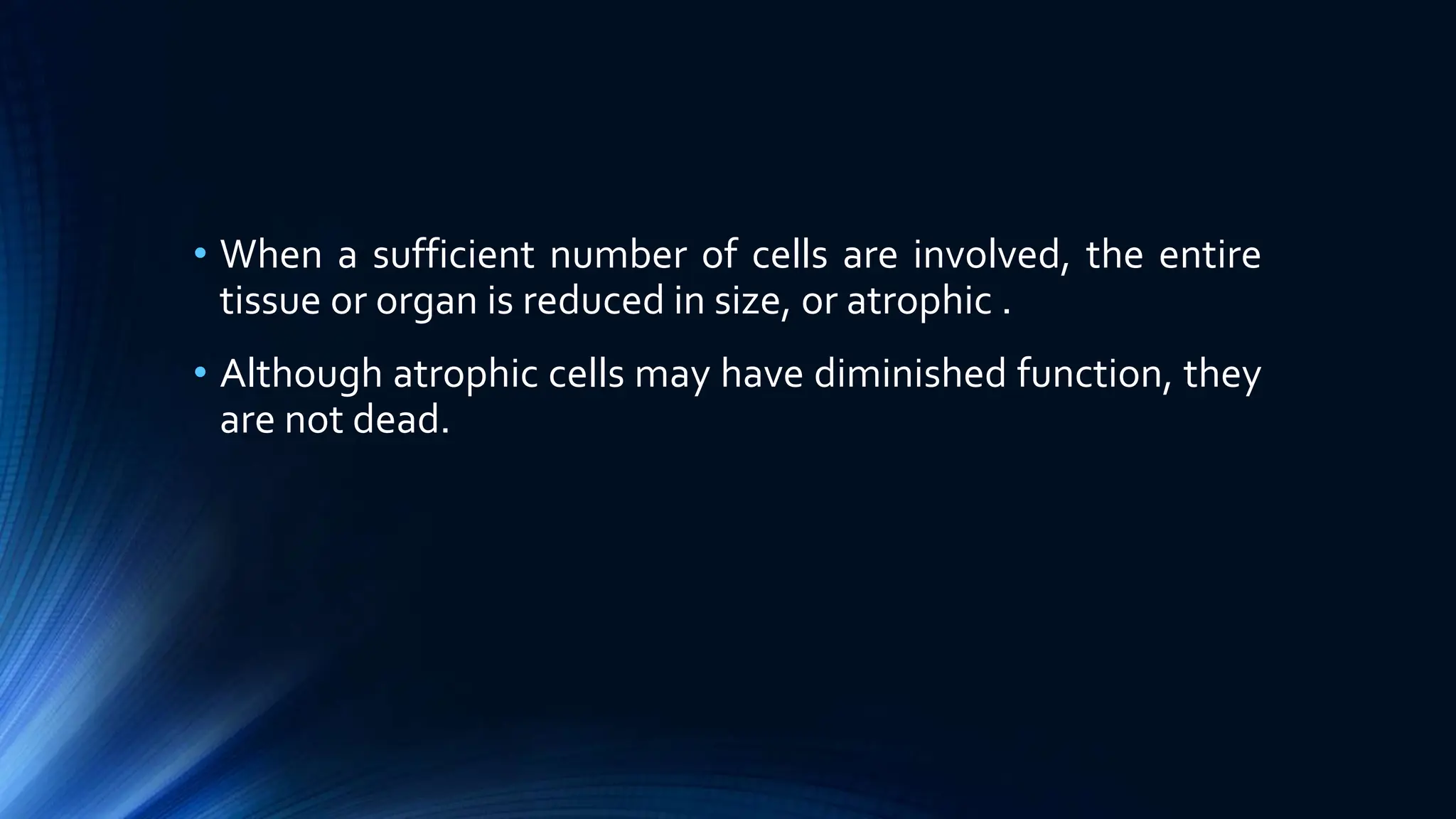 • When a sufficient number of cells are involved, the entire tissue or organ is reduced in size, or atrophic .

• Although atrophic cells may have diminished function, they are not dead.